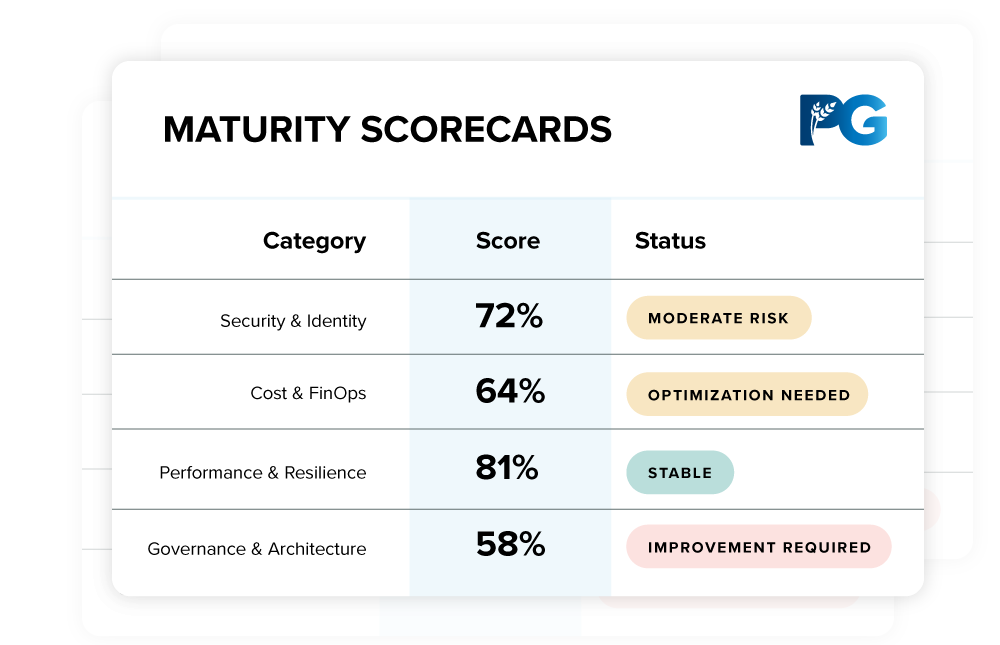 MATURITY SCORECARDS

PG

| Category | Score | Status |
|---|---|---|
| Security & Identity | 72% | MODERATE RISK |
| Cost & FinOps | 64% | OPTIMIZATION NEEDED |
| Performance & Resilience | 81% | STABLE |
| Governance & Architecture | 58% | IMPROVEMENT REQUIRED |